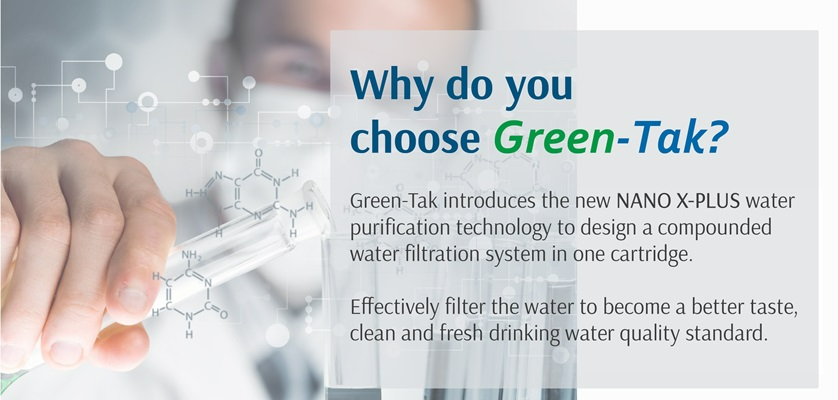 Why do you choose Green-Tak?

Green-Tak introduces the new NANO X-PLUS water purification technology to design a compounded water filtration system in one cartridge.

Effectively filter the water to become a better taste, clean and fresh drinking water quality standard.